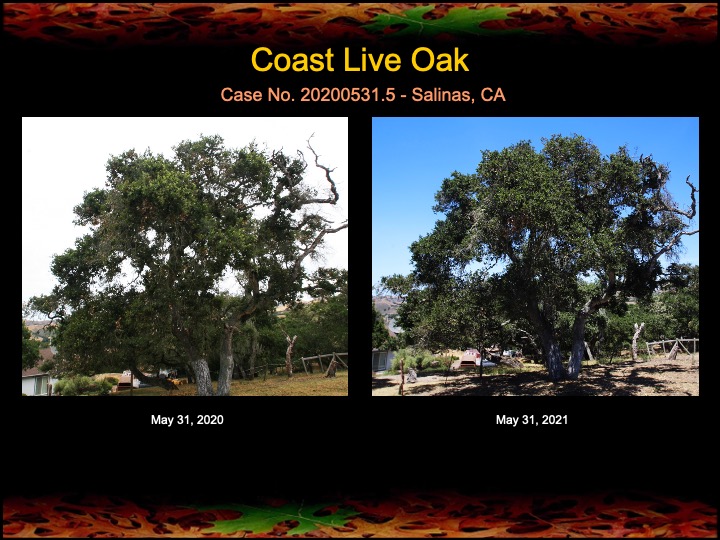 Coast Live Oak

Case No. 20200531.5 - Salinas, CA

May 31, 2020

May 31, 2021